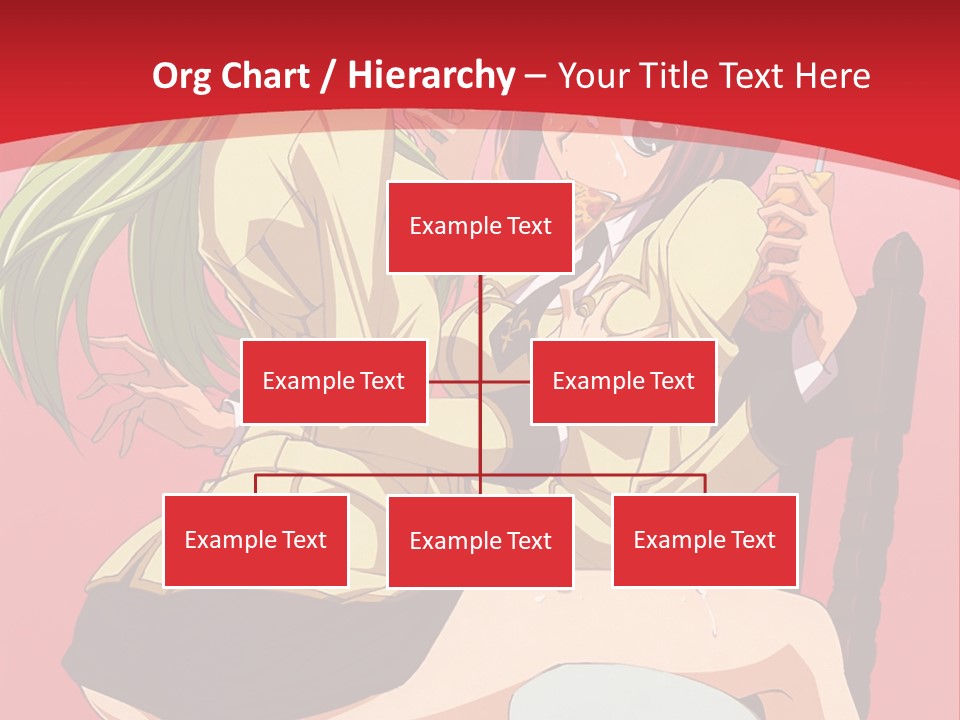 Org Chart / Hierarchy – Your Title Text Here

Example Text

Example Text

Example Text

Example Text

Example Text

Example Text